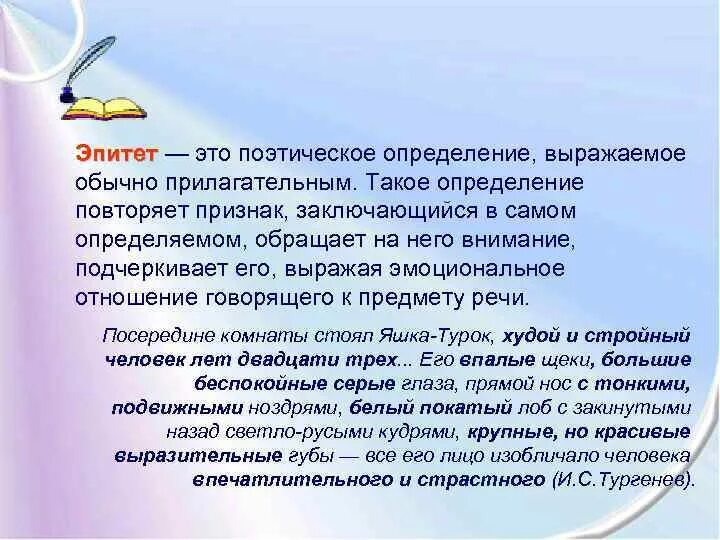 Эпитет — это поэтическое определение, выражаемое обычно прилагательным. Такое определение повторяет признак, заключающийся в самом определяемом, обращает на него внимание, подчеркивает его, выражая эмоциональное отношение говорящего к предмету речи.

Посередине комнаты стоял Яшка-Турок, худой и стройный человек лет двадцати трех... Его впалые щеки, большие беспокойные серые глаза, прямой нос с тонкими, подвижными ноздрями, белый покатый лоб с закинутыми назад светло-русыми кудрями, крупные, но красивые выразительные губы — все его лицо изобличало человека впечатлительного и страстного (И.С.Тургенев).